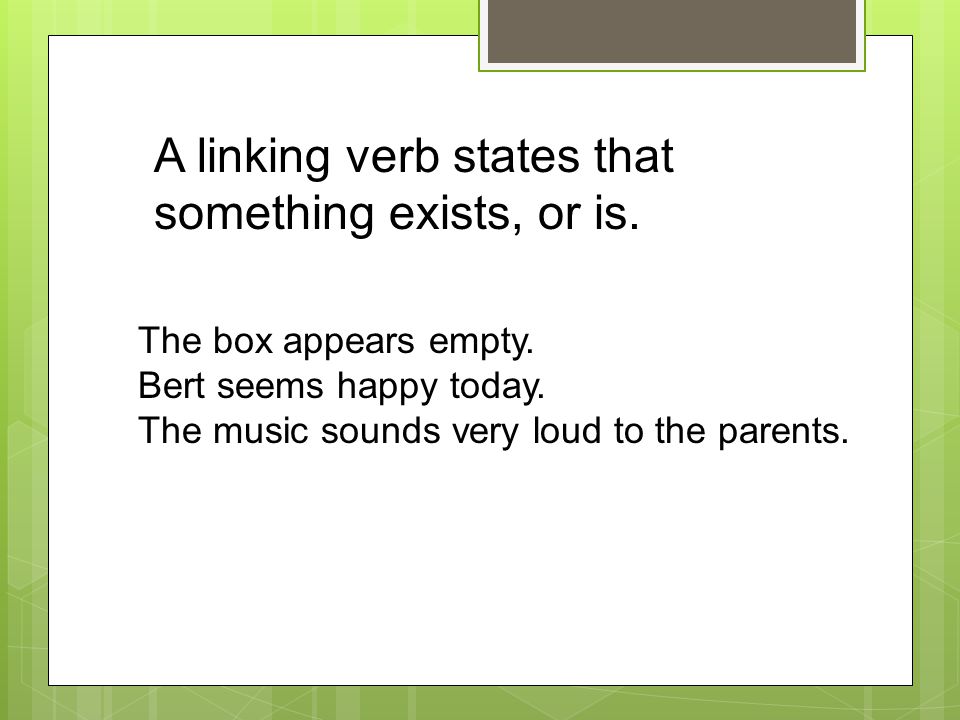 A linking verb states that something exists, or is.

The box appears empty.
Bert seems happy today.
The music sounds very loud to the parents.